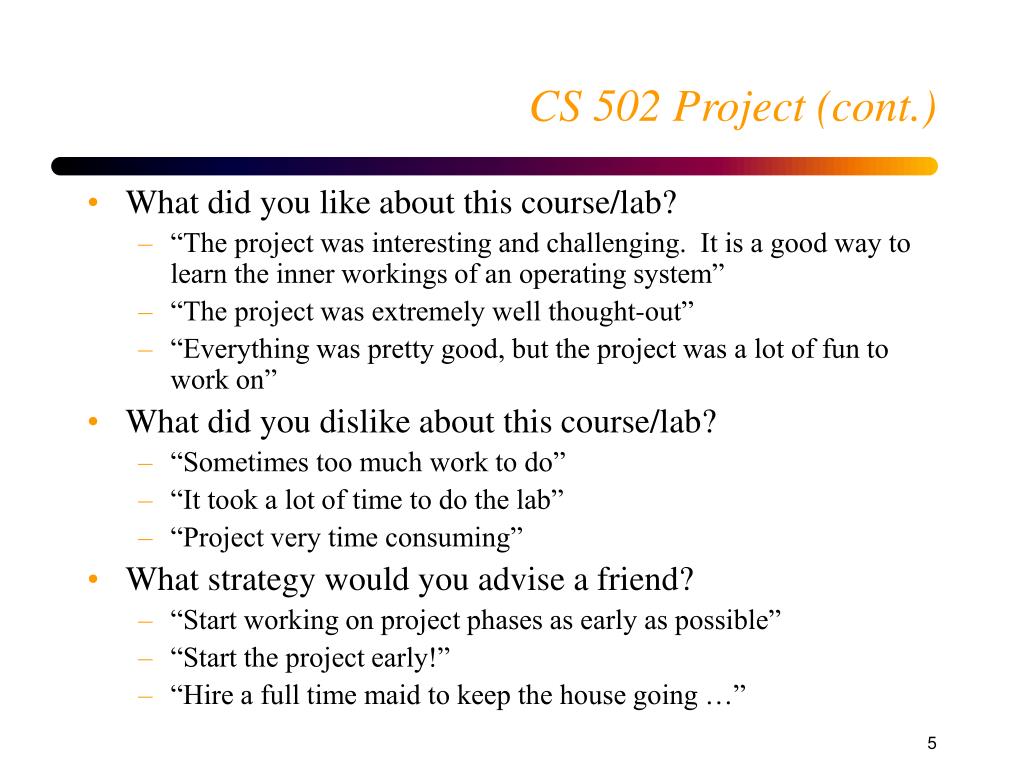 CS 502 Project (cont.)

• What did you like about this course/lab?
– “The project was interesting and challenging. It is a good way to learn the inner workings of an operating system”
– “The project was extremely well thought-out”
– “Everything was pretty good, but the project was a lot of fun to work on”

• What did you dislike about this course/lab?
– “Sometimes too much work to do”
– “It took a lot of time to do the lab”
– “Project very time consuming”

• What strategy would you advise a friend?
– “Start working on project phases as early as possible”
– “Start the project early!”
– “Hire a full time maid to keep the house going …”

5